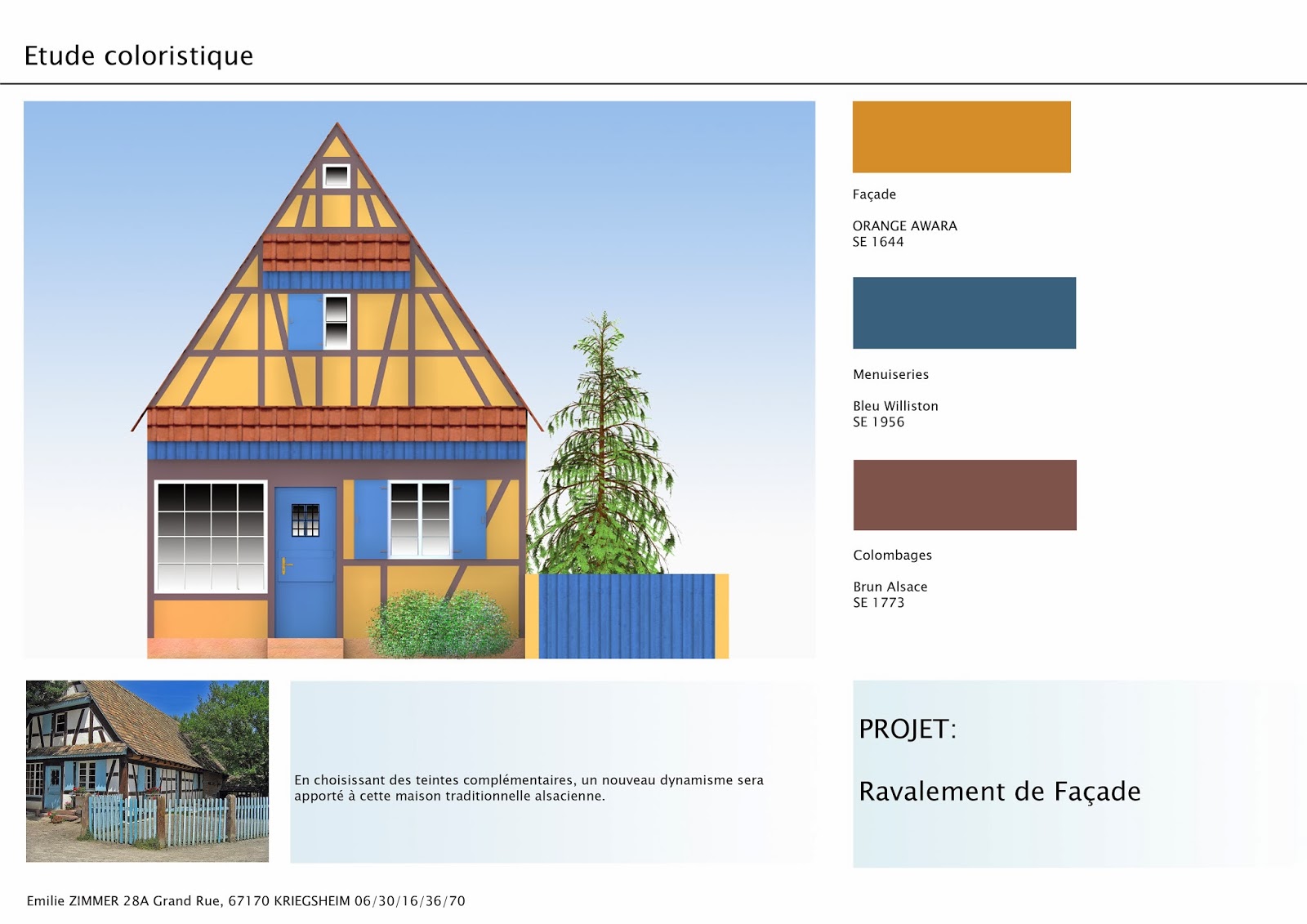 Etude coloristique

Façade

ORANGE AWARA
SE 1644

Menuiseries

Bleu Williston
SE 1956

Colombages

Brun Alsace
SE 1773

En choisissant des teintes complémentaires, un nouveau dynamisme sera apporté à cette maison traditionnelle alsacienne.

PROJET:

Ravalement de Façade

Emilie ZIMMER 28A Grand Rue, 67170 KRIEGSHEIM 06/30/16/36/70